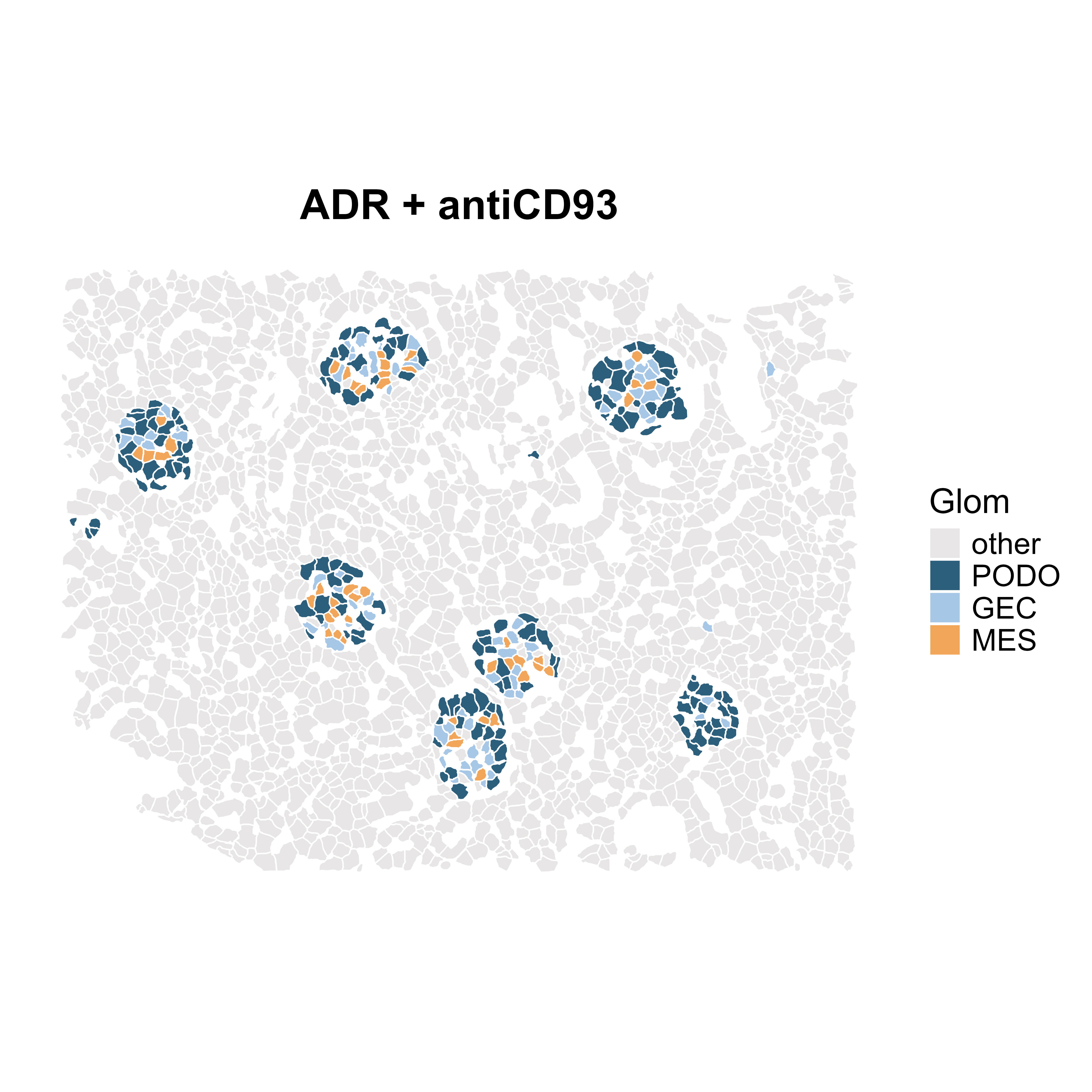 ADR + antiCD93

Glom
other
PODO
GEC
MES